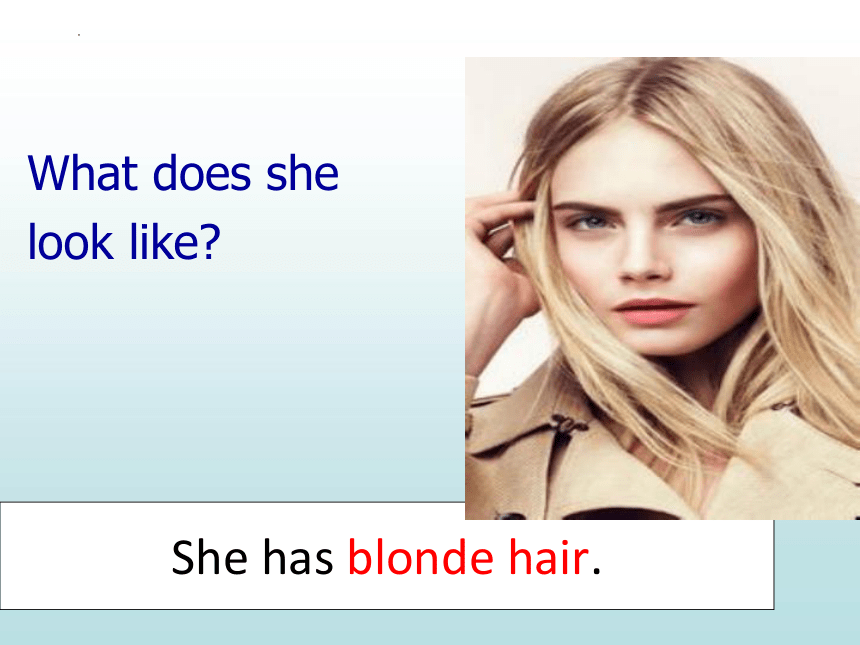 What does she look like?

She has blonde hair.